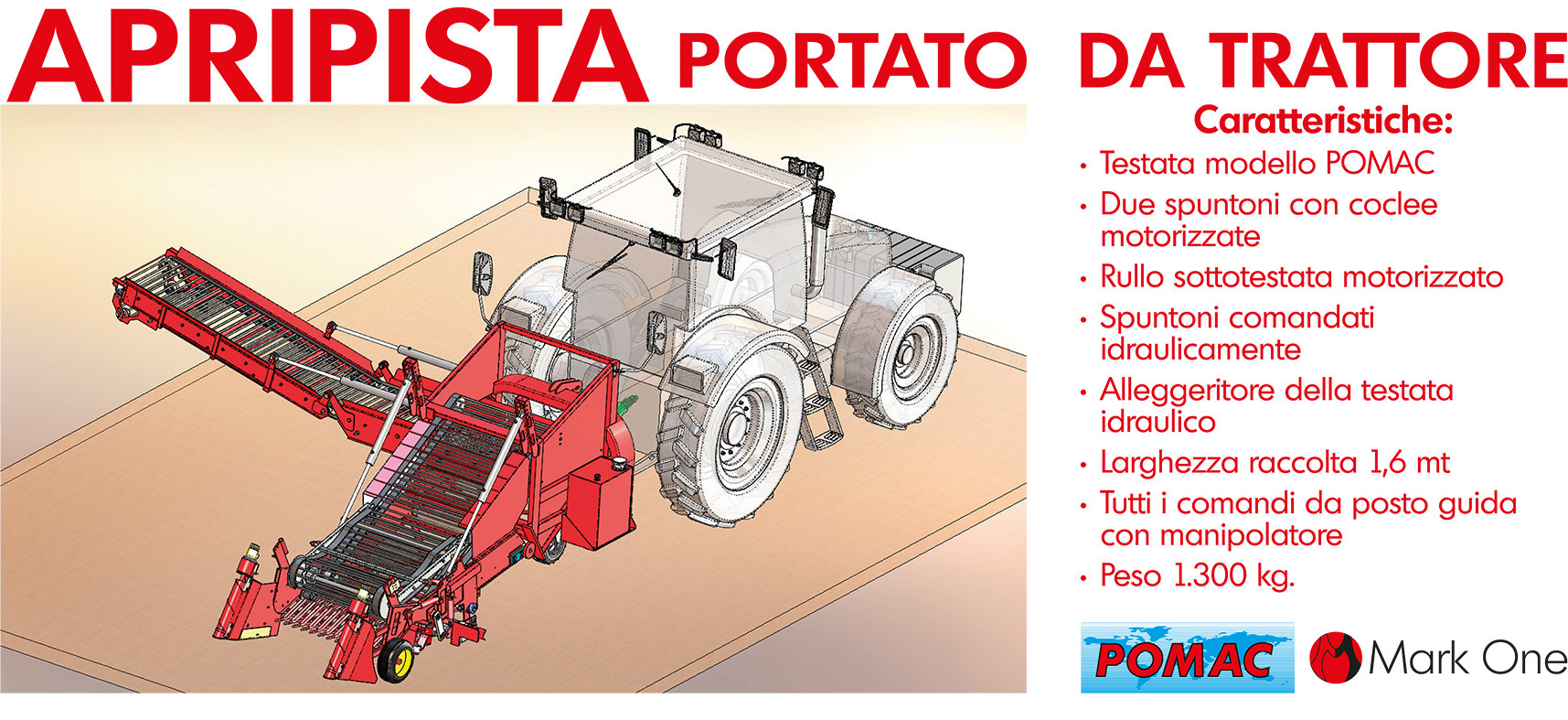 APRIPISTA PORTATO DA TRATTORE

Caratteristiche:

• Testata modello POMAC
• Due spuntoni con coclee motorizzate
• Rullo sottotestata motorizzato
• Spuntoni comandati idraulicamente
• Alleggeritore della testata idraulico
• Larghezza raccolta 1,6 mt
• Tutti i comandi da posto guida con manipolatore
• Peso 1.300 kg.

POMAC

Mark One